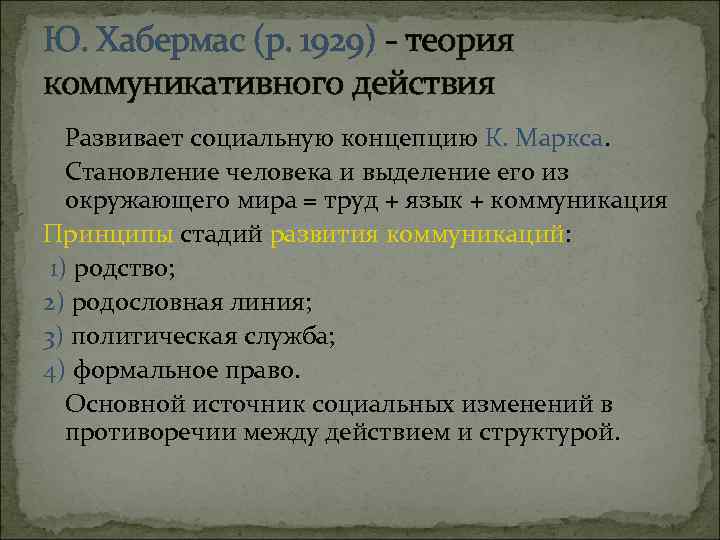 Ю. Хабермас (р. 1929) – теория коммуникативного действия

Развивает социальную концепцию К. Маркса.

Становление человека и выделение его из окружающего мира = труд + язык + коммуникация

Принципы стадий развития коммуникаций:

1) родство;

2) родословная линия;

3) политическая служба;

4) формальное право.

Основной источник социальных изменений в противоречии между действием и структурой.